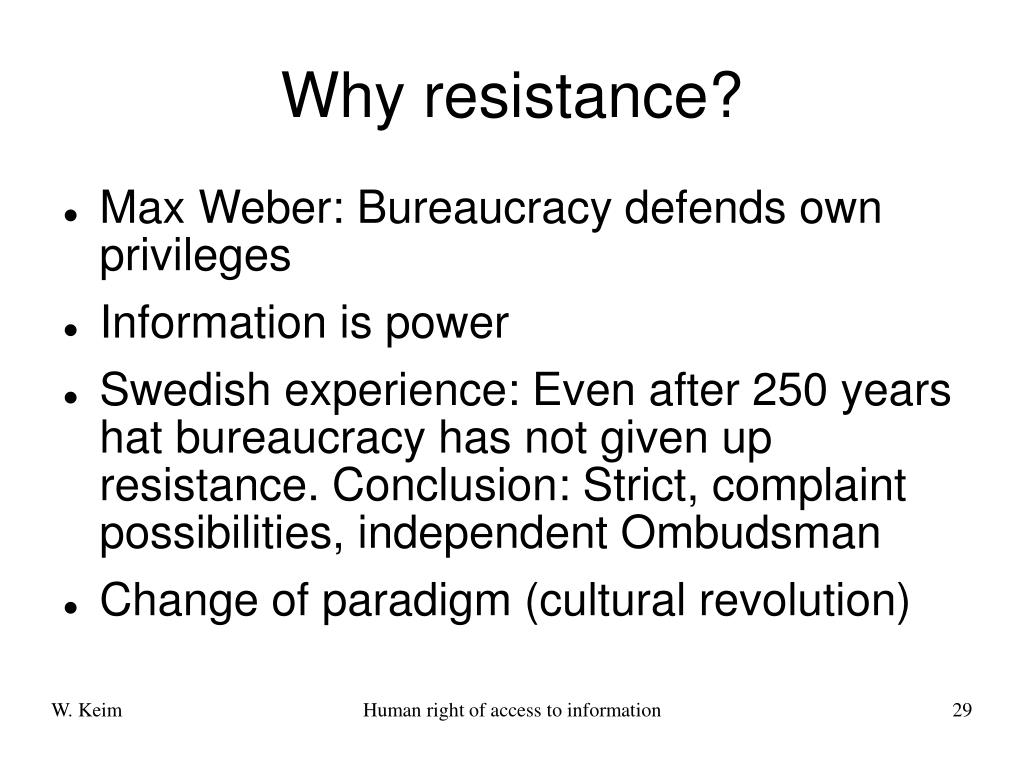 Why resistance?

- Max Weber: Bureaucracy defends own privileges
- Information is power
- Swedish experience: Even after 250 years hat bureaucracy has not given up resistance. Conclusion: Strict, complaint possibilities, independent Ombudsman
- Change of paradigm (cultural revolution)

W. Keim

Human right of access to information

29